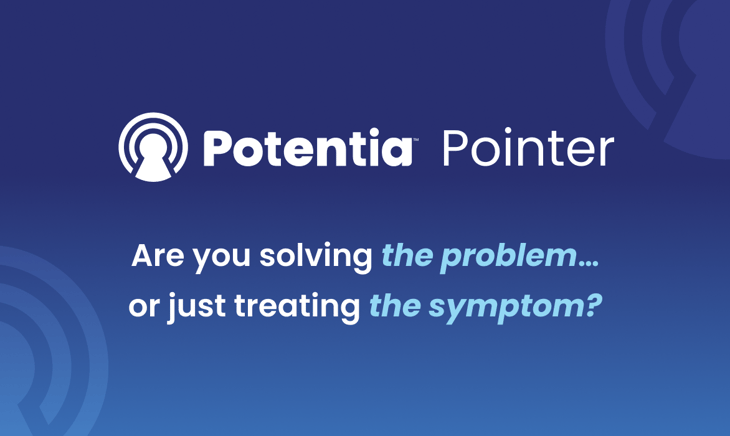 Potentia™ Pointer

Are you solving the problem…
or just treating the symptom?